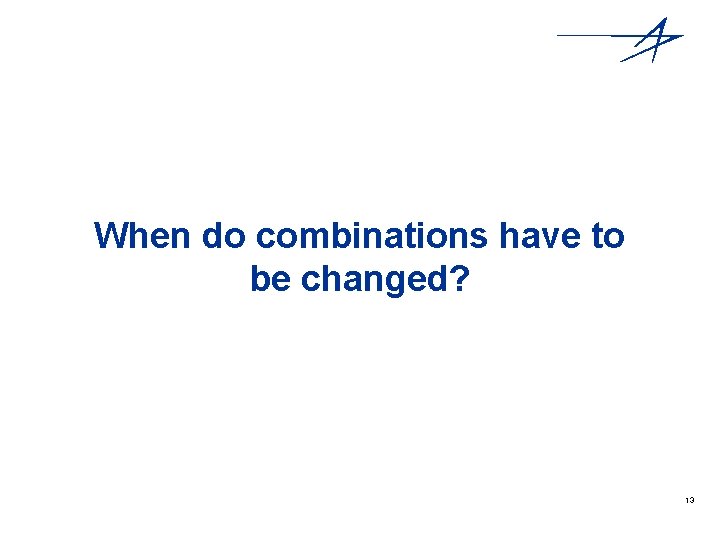 When do combinations have to be changed?

13